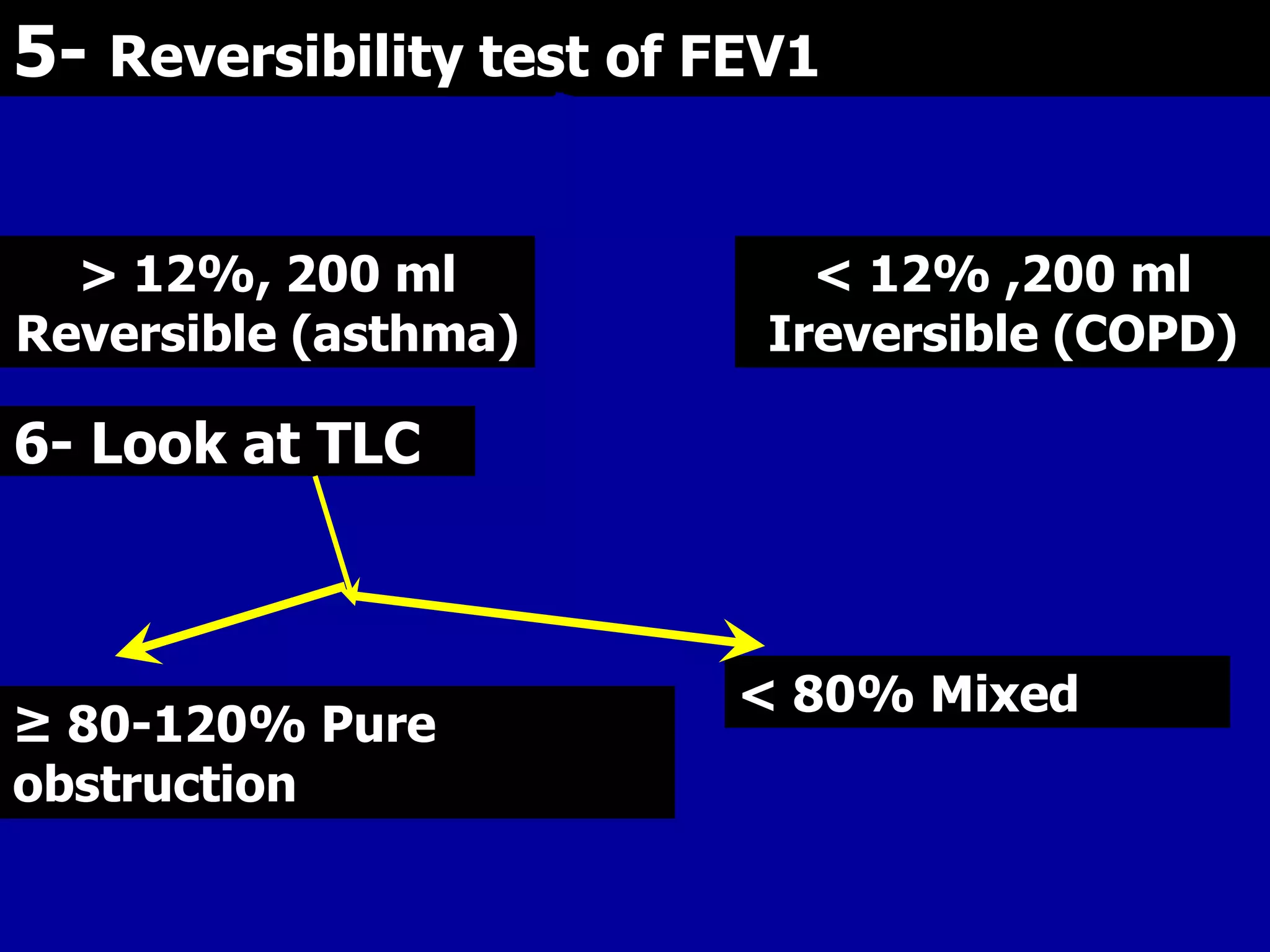 5- Reversibility test of FEV1

> 12%, 200 ml
Reversible (asthma)

< 12% ,200 ml
Ireversible (COPD)

6- Look at TLC

≥ 80-120% Pure obstruction

< 80% Mixed